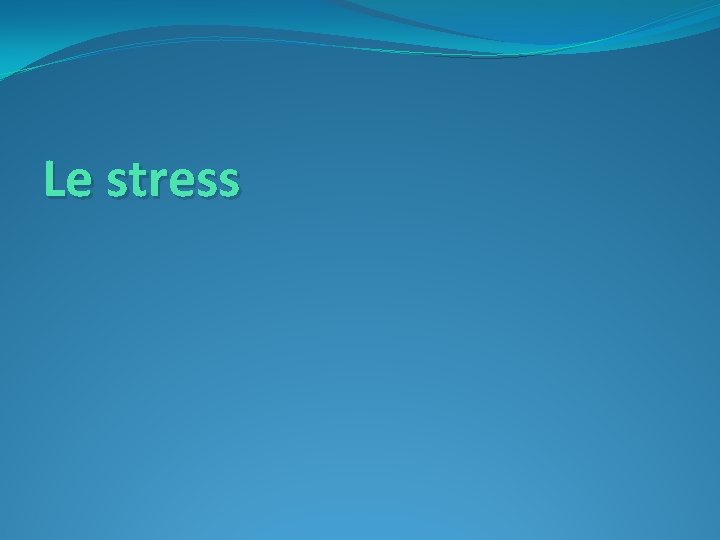 Le stress